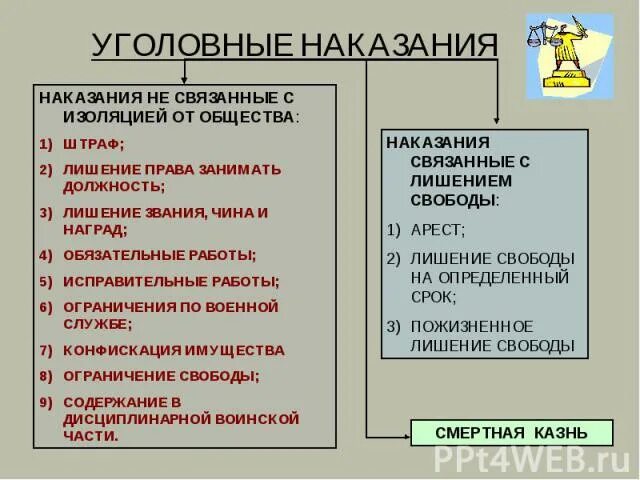 УГОЛОВНЫЕ НАКАЗАНИЯ

НАКАЗАНИЯ НЕ СВЯЗАННЫЕ С ИЗОЛЯЦИЕЙ ОТ ОБЩЕСТВА:

1) ШТРАФ;
2) ЛИШЕНИЕ ПРАВА ЗАНИМАТЬ ДОЛЖНОСТЬ;
3) ЛИШЕНИЕ ЗВАНИЯ, ЧИНА И НАГРАД;
4) ОБЯЗАТЕЛЬНЫЕ РАБОТЫ;
5) ИСПРАВИТЕЛЬНЫЕ РАБОТЫ;
6) ОГРАНИЧЕНИЯ ПО ВОЕННОЙ СЛУЖБЕ;
7) КОНФИСКАЦИЯ ИМУЩЕСТВА
8) ОГРАНИЧЕНИЕ СВОБОДЫ;
9) СОДЕРЖАНИЕ В ДИСЦИПЛИНАРНОЙ ВОИНСКОЙ ЧАСТИ.

НАКАЗАНИЯ СВЯЗАННЫЕ С ЛИШЕНИЕМ СВОБОДЫ:

1) АРЕСТ;
2) ЛИШЕНИЕ СВОБОДЫ НА ОПРЕДЕЛЕННЫЙ СРОК;
3) ПОЖИЗНЕННОЕ ЛИШЕНИЕ СВОБОДЫ

СМЕРТНАЯ КАЗНЬ

PPt4WEB.ru